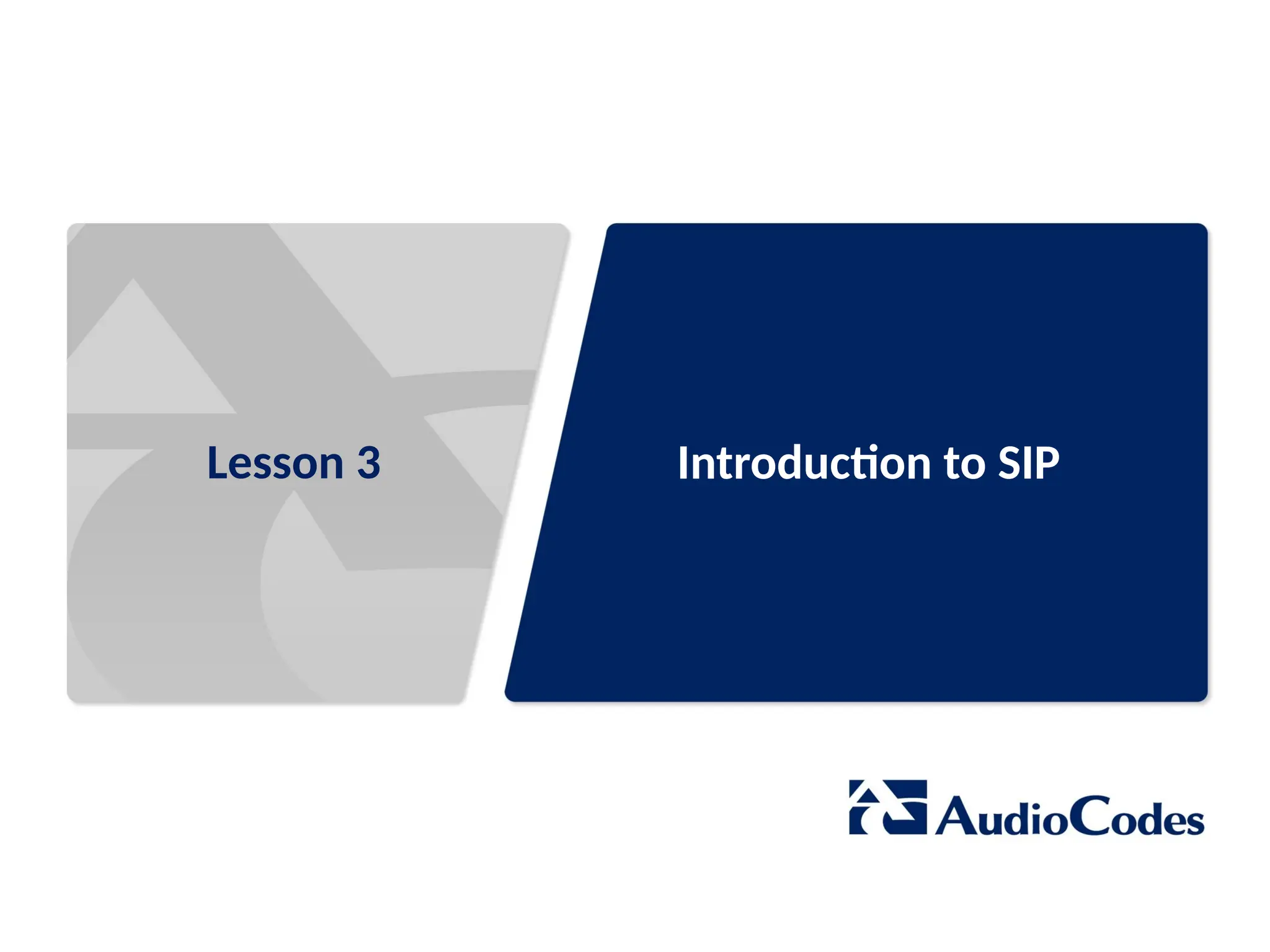 Lesson 3

Introduction to SIP

AudioCodes